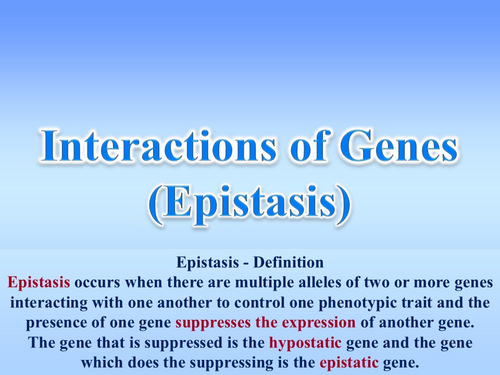 Interactions of Genes (Epistasis)

Epistasis - Definition

Epistasis occurs when there are multiple alleles of two or more genes interacting with one another to control one phenotypic trait and the presence of one gene suppresses the expression of another gene. The gene that is suppressed is the hypostatic gene and the gene which does the suppressing is the epistatic gene.